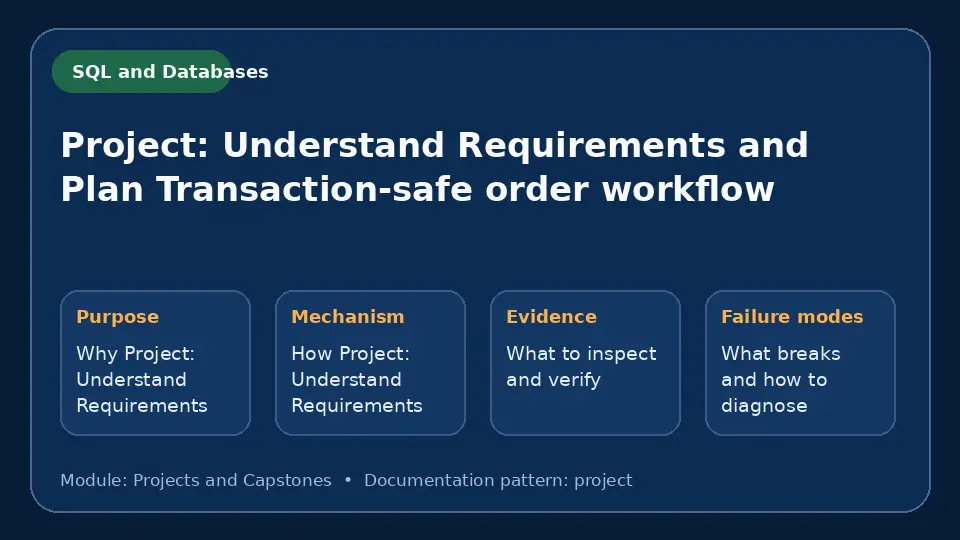 SQL and Databases

Project: Understand Requirements and Plan Transaction-safe order workflow

Purpose

Why Project: Understand Requirements

Mechanism

How Project: Understand Requirements

Evidence

What to inspect and verify

Failure modes

What breaks and how to diagnose

Module: Projects and Capstones • Documentation pattern: project